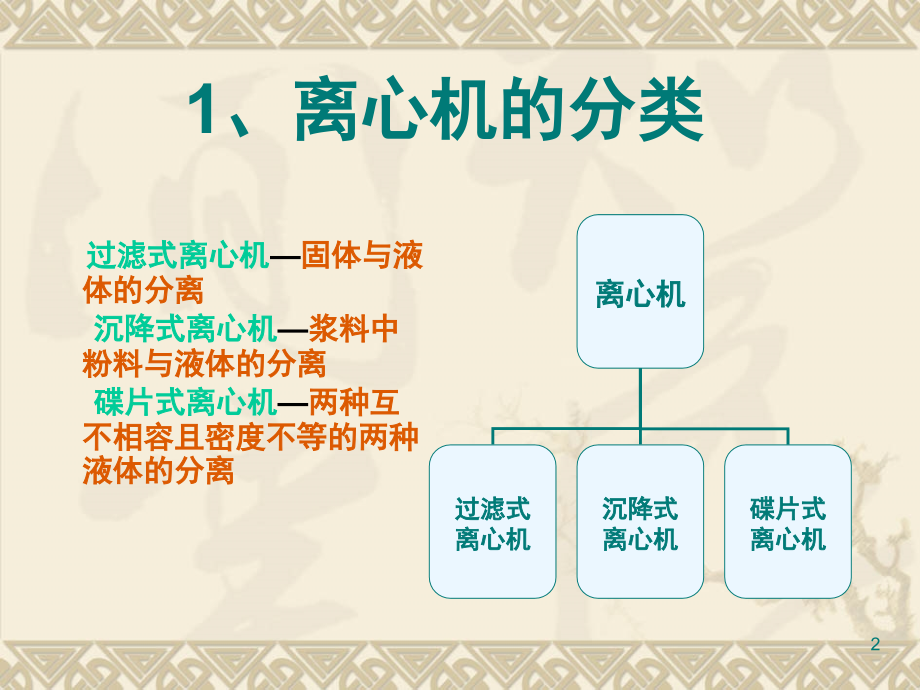 1、离心机的分类

过滤式离心机—固体与液体的分离

沉降式离心机—浆料中粉料与液体的分离

碟片式离心机—两种互不相容且密度不等的两种液体的分离

离心机

过滤式离心机

沉降式离心机

碟片式离心机

2